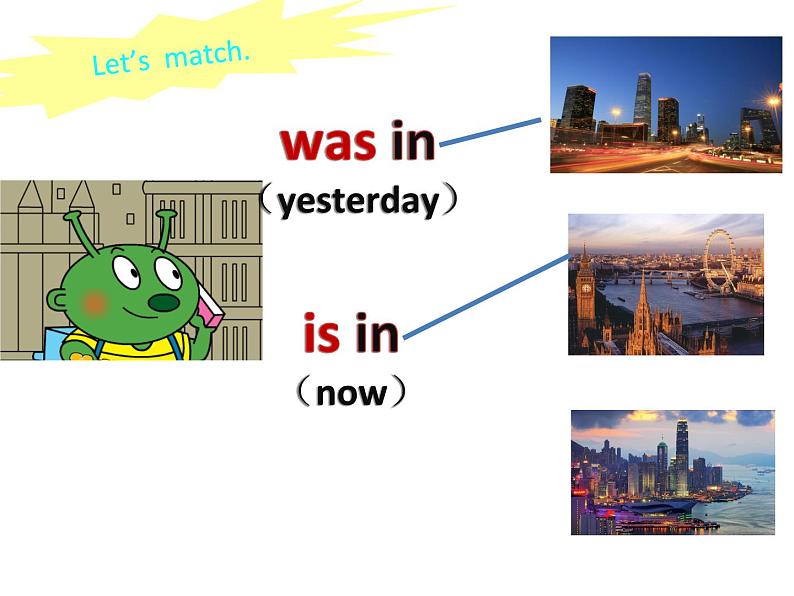 Let's match.

was in
（yesterday）

is in
（now）